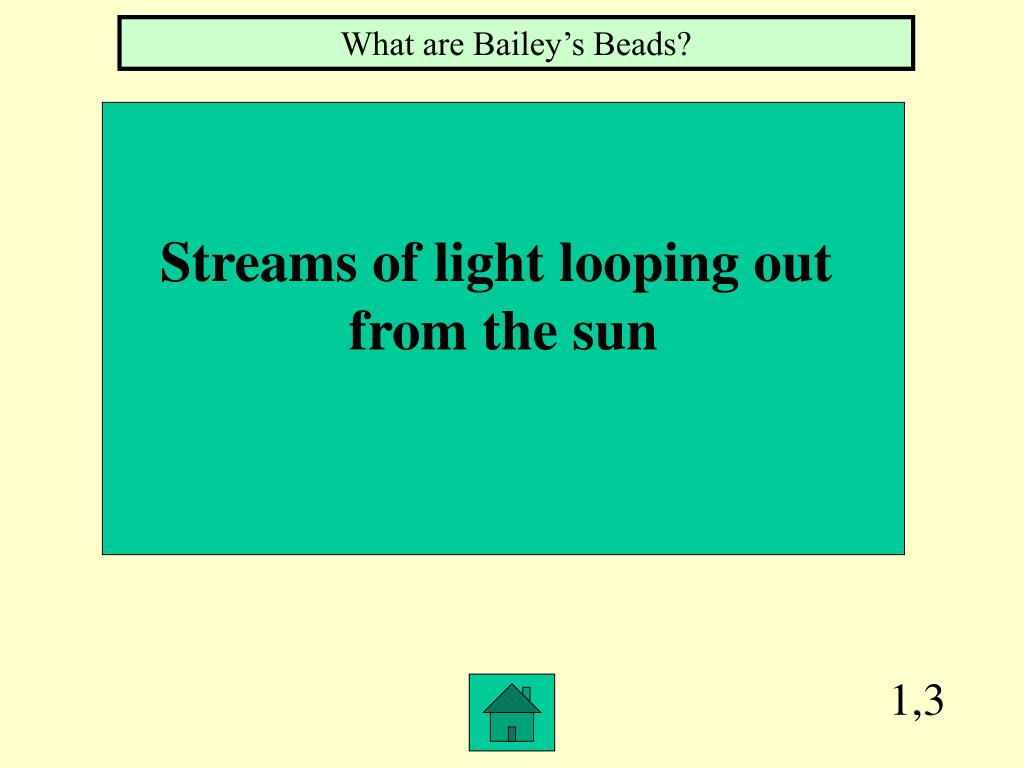 What are Bailey’s Beads?

Streams of light looping out from the sun

1,3